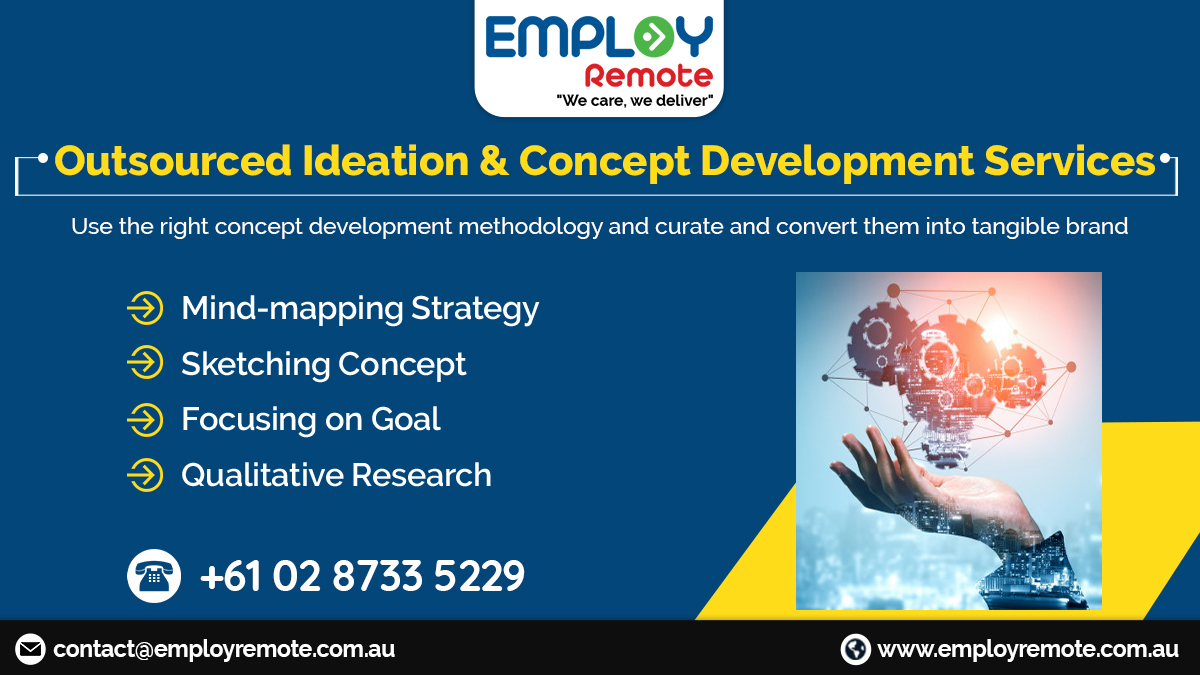 EMPLOY
Remote
"We care, we deliver"

Outsourced Ideation & Concept Development Services

Use the right concept development methodology and curate and convert them into tangible brand

Mind-mapping Strategy
Sketching Concept
Focusing on Goal
Qualitative Research

+61 02 8733 5229

contact@employremote.com.au
www.employremote.com.au